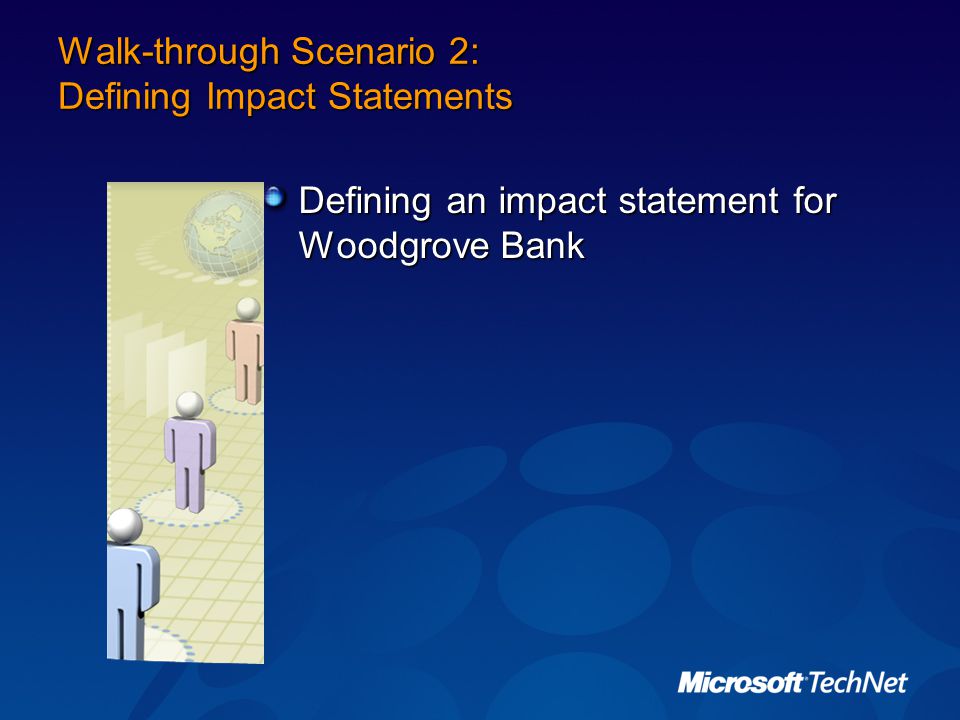 Walk-through Scenario 2:
Defining Impact Statements

Defining an impact statement for Woodgrove Bank

Microsoft TechNet